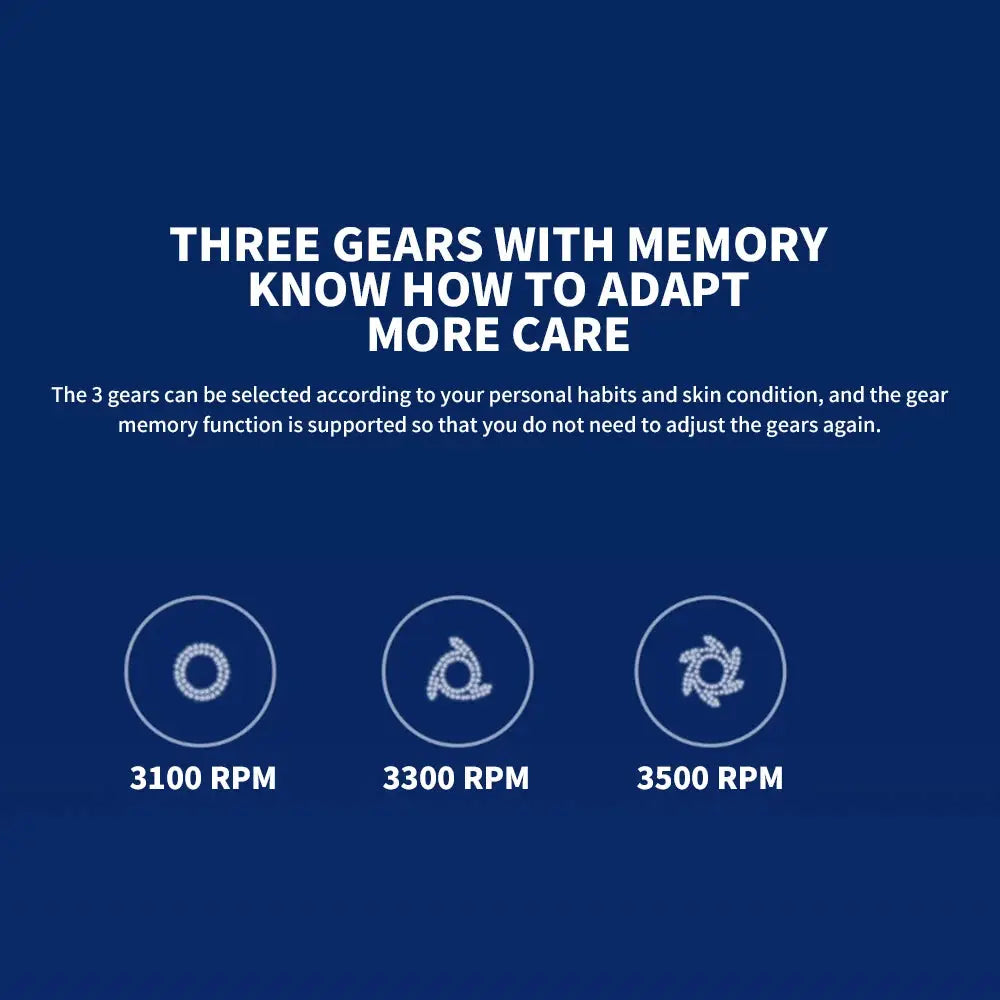 THREE GEARS WITH MEMORY
KNOW HOW TO ADAPT
MORE CARE

The 3 gears can be selected according to your personal habits and skin condition, and the gear memory function is supported so that you do not need to adjust the gears again.

3100 RPM

3300 RPM

3500 RPM